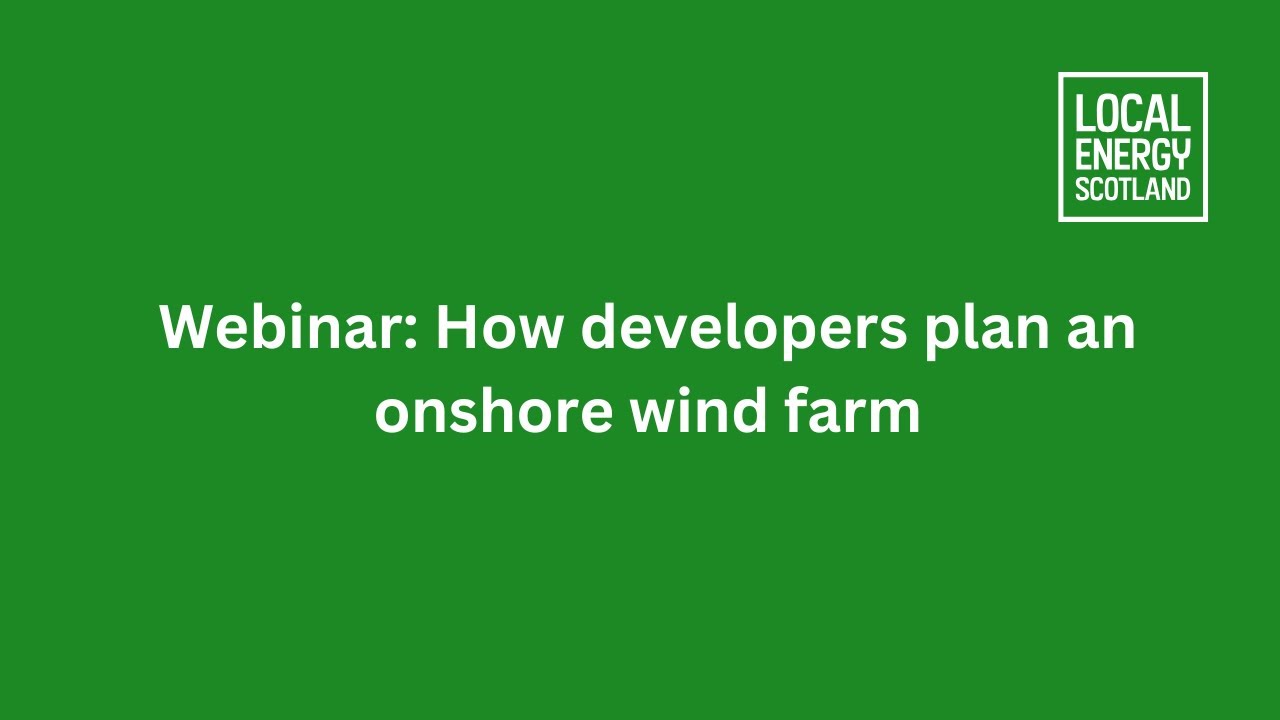 LOCAL
ENERGY
SCOTLAND

Webinar: How developers plan an onshore wind farm